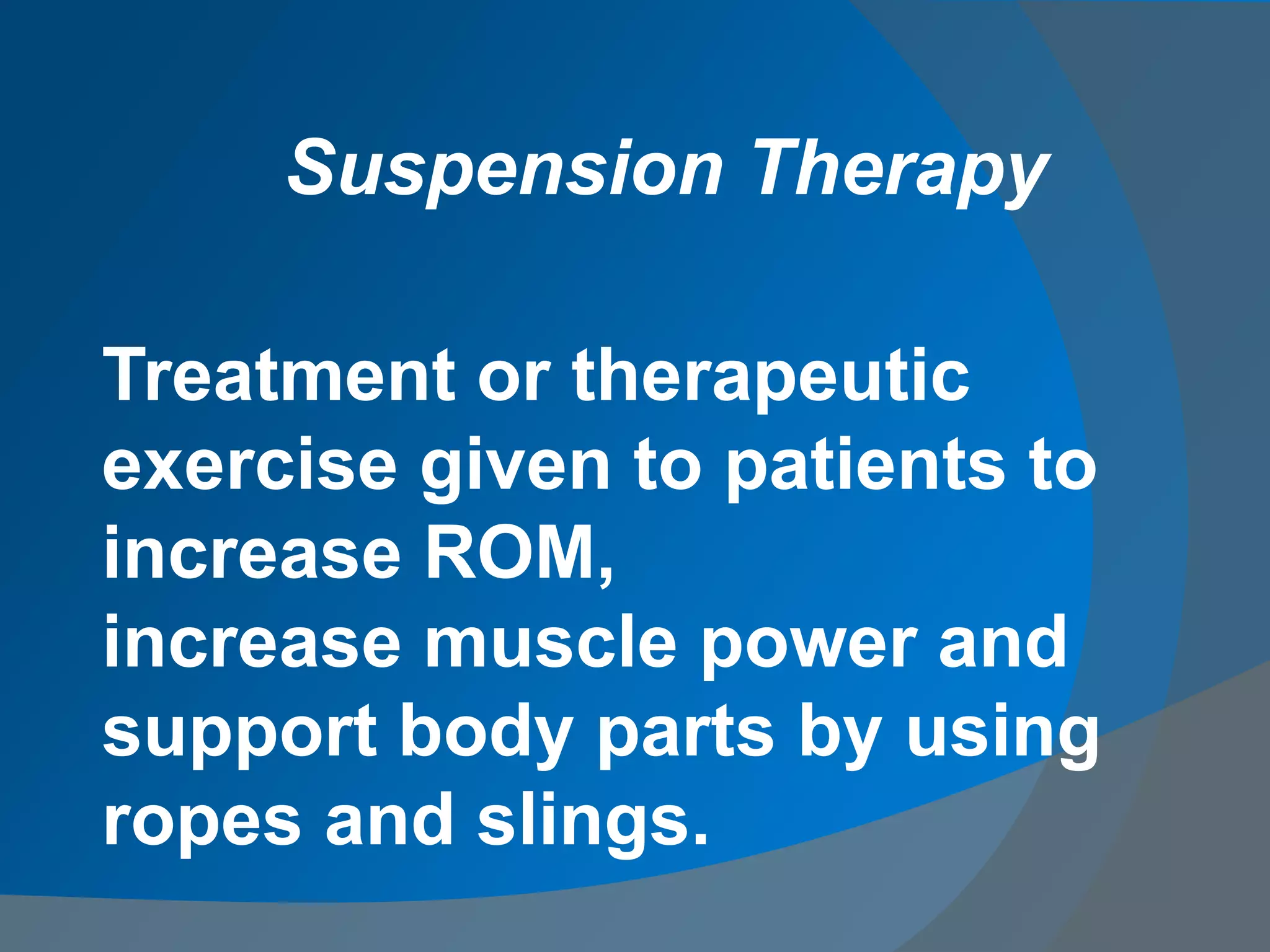 Suspension Therapy

Treatment or therapeutic exercise given to patients to increase ROM,
increase muscle power and support body parts by using ropes and slings.